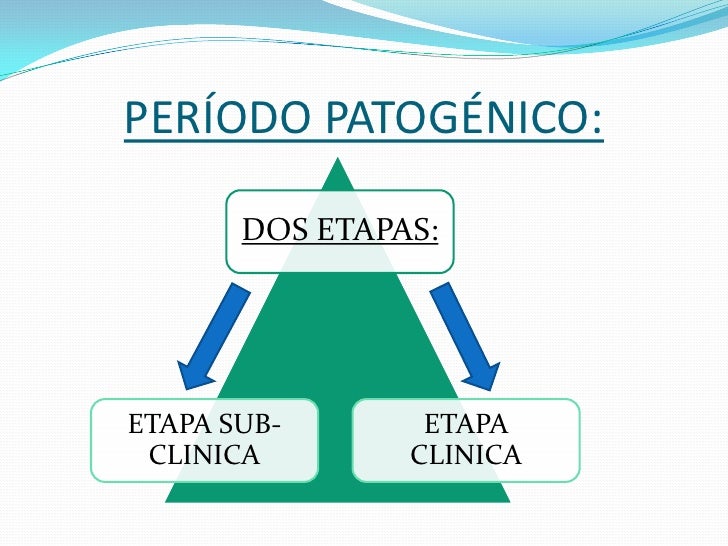 PERÍODO PATOGÉNICO:

DOS ETAPAS:

ETAPA SUB-CLINICA

ETAPA CLINICA